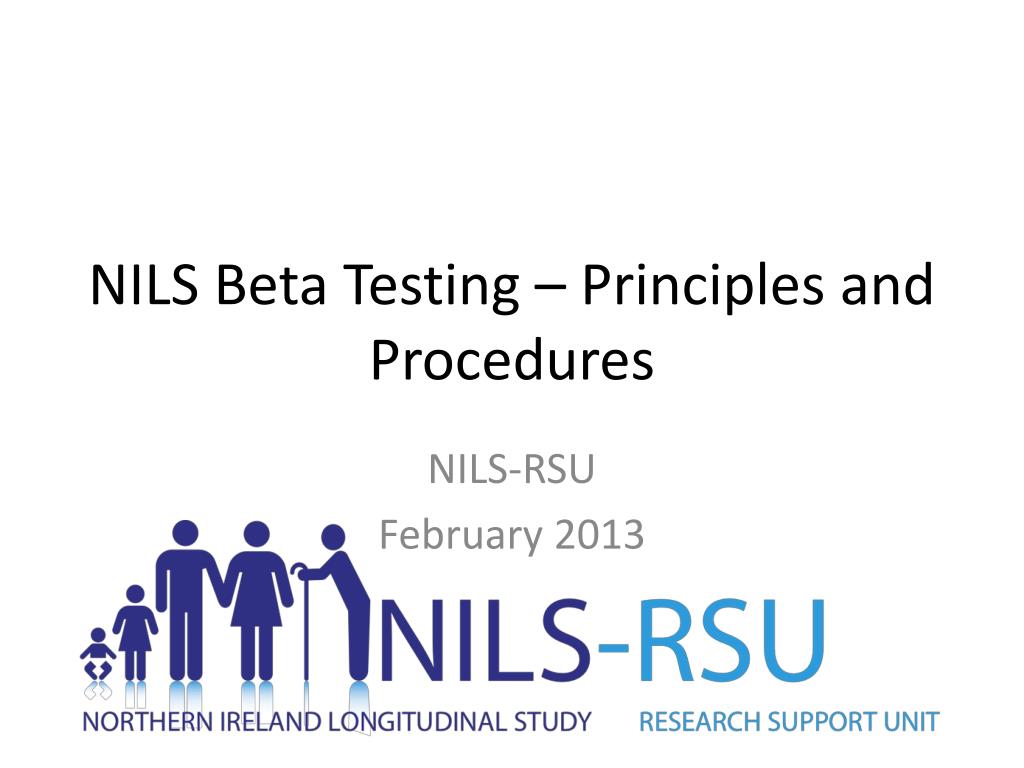 NILS Beta Testing – Principles and Procedures

NILS-RSU
February 2013

NILS-RSU
NORTHERN IRELAND LONGITUDINAL STUDY RESEARCH SUPPORT UNIT